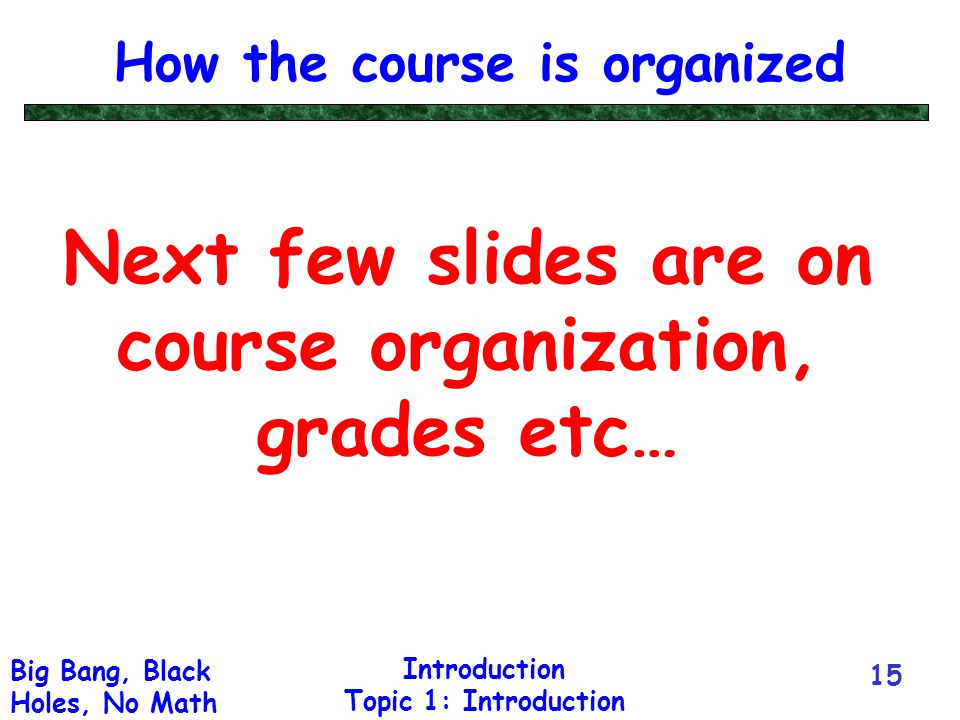 How the course is organized

Next few slides are on course organization, grades etc…

Big Bang, Black Holes, No Math

Introduction
Topic 1: Introduction

15